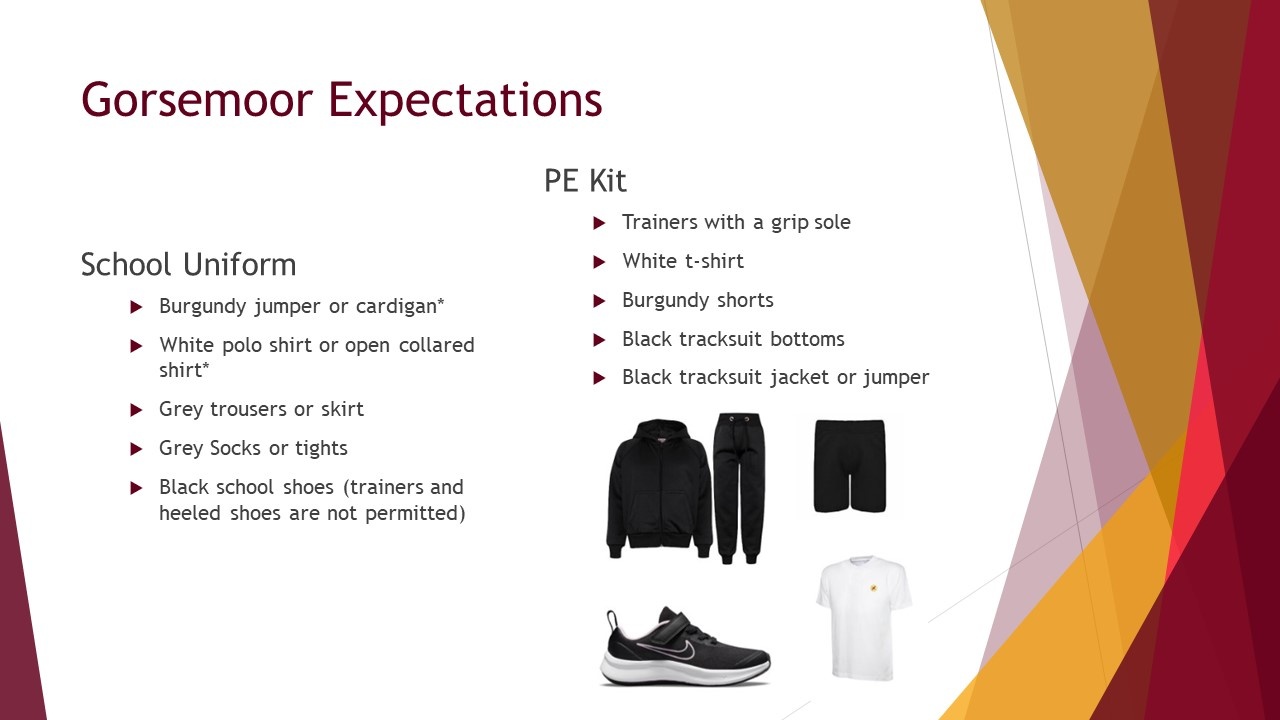 Gorsemoor Expectations

School Uniform

Burgundy jumper or cardigan*

White polo shirt or open collared shirt*

Grey trousers or skirt

Grey Socks or tights

Black school shoes (trainers and heeled shoes are not permitted)

PE Kit

Trainers with a grip sole

White t-shirt

Burgundy shorts

Black tracksuit bottoms

Black tracksuit jacket or jumper